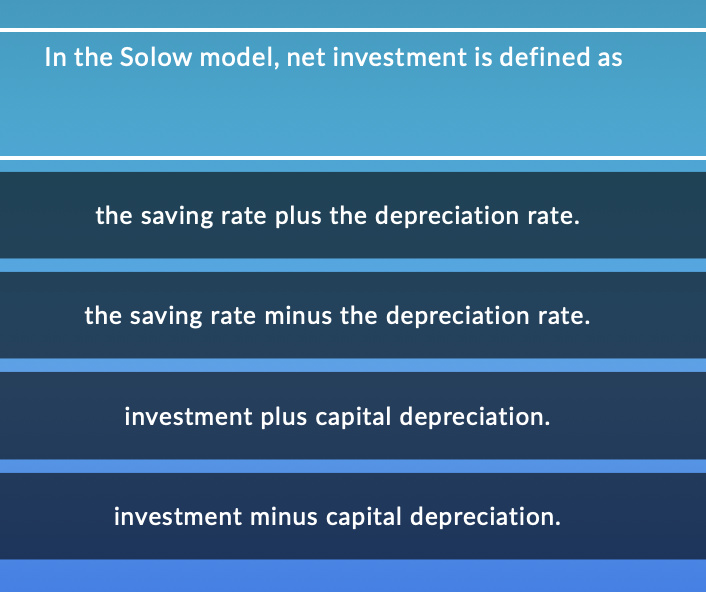 In the Solow model, net investment is defined as

the saving rate plus the depreciation rate.

the saving rate minus the depreciation rate.

investment plus capital depreciation.

investment minus capital depreciation.